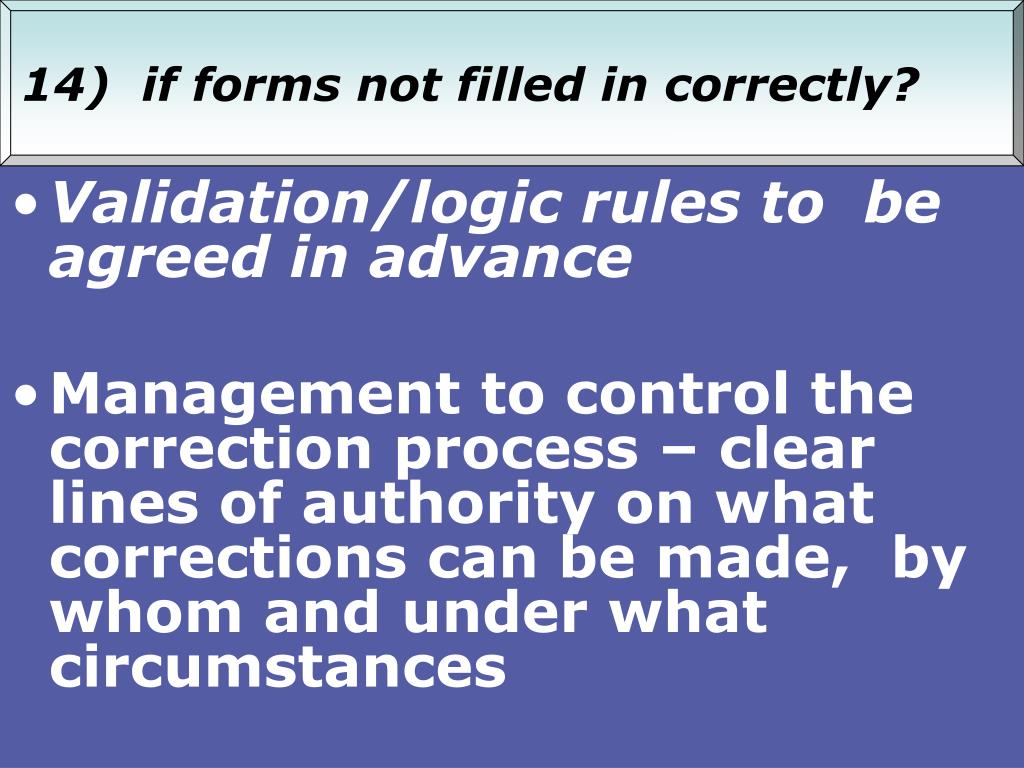 14) if forms not filled in correctly?

• Validation/logic rules to be agreed in advance

• Management to control the correction process – clear lines of authority on what corrections can be made, by whom and under what circumstances